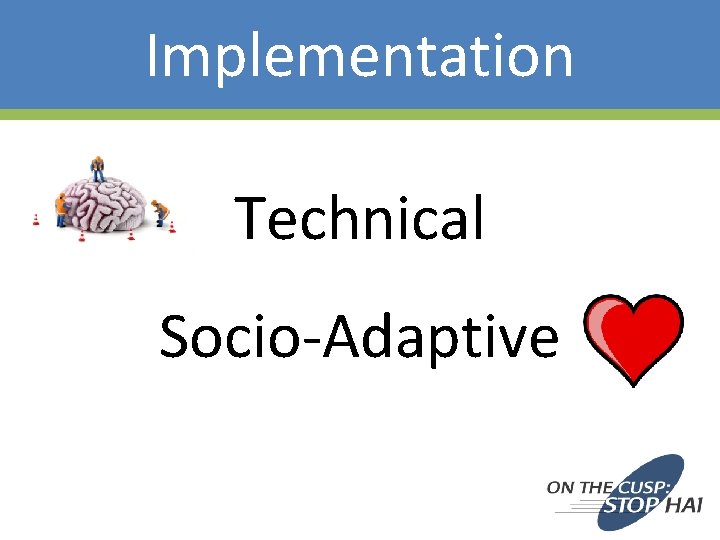 Implementation

Technical

Socio-Adaptive

ON THE CUSP: STOP HAI